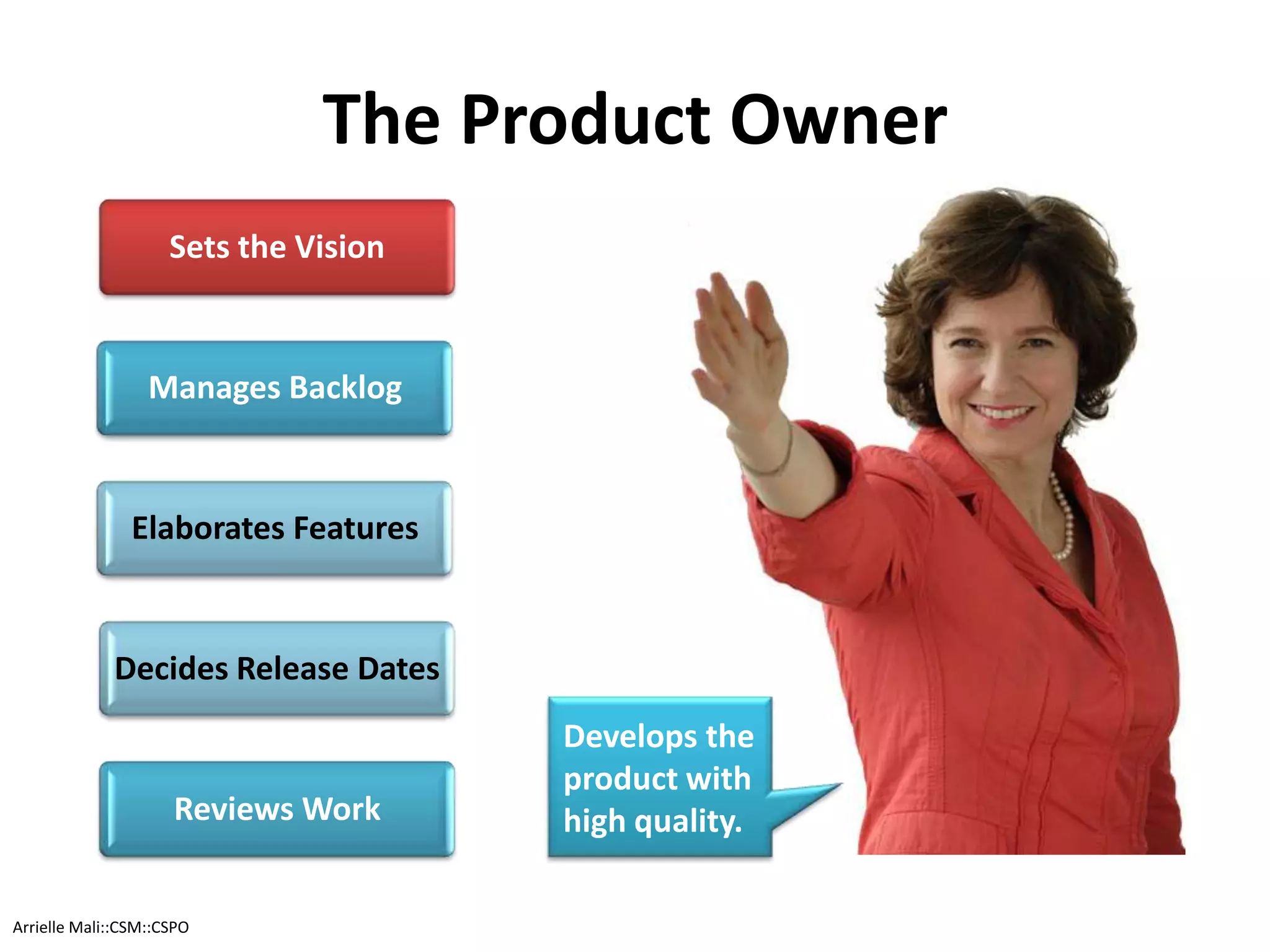 The Product Owner

Sets the Vision

Manages Backlog

Elaborates Features

Decides Release Dates

Reviews Work

Develops the product with high quality.

Arrielle Mali::CSM::CSPO